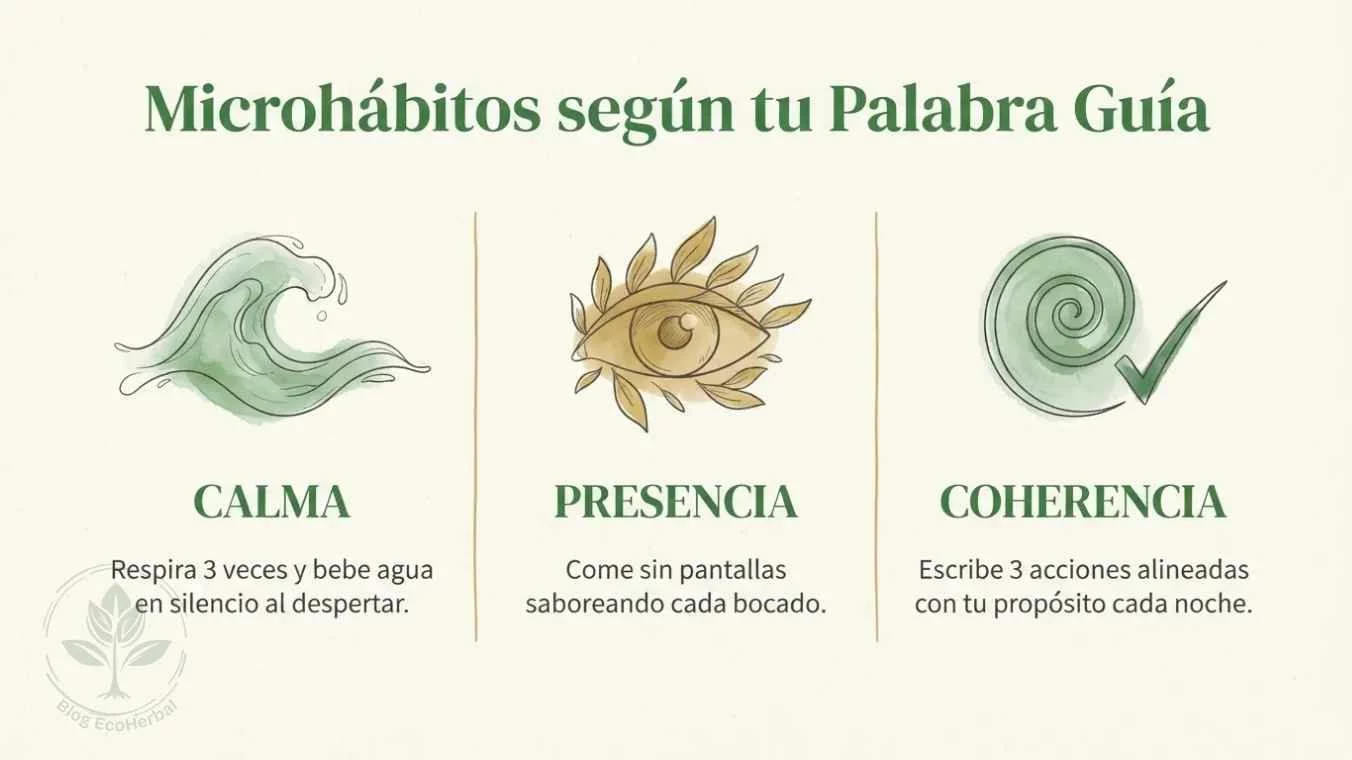 Microhábitos según tu Palabra Guía

CALMA

Respira 3 veces y bebe agua en silencio al despertar.

PRESENCIA

Come sin pantallas saboreando cada bocado.

COHERENCIA

Escribe 3 acciones alineadas con tu propósito cada noche.

Blog EcoHerbal